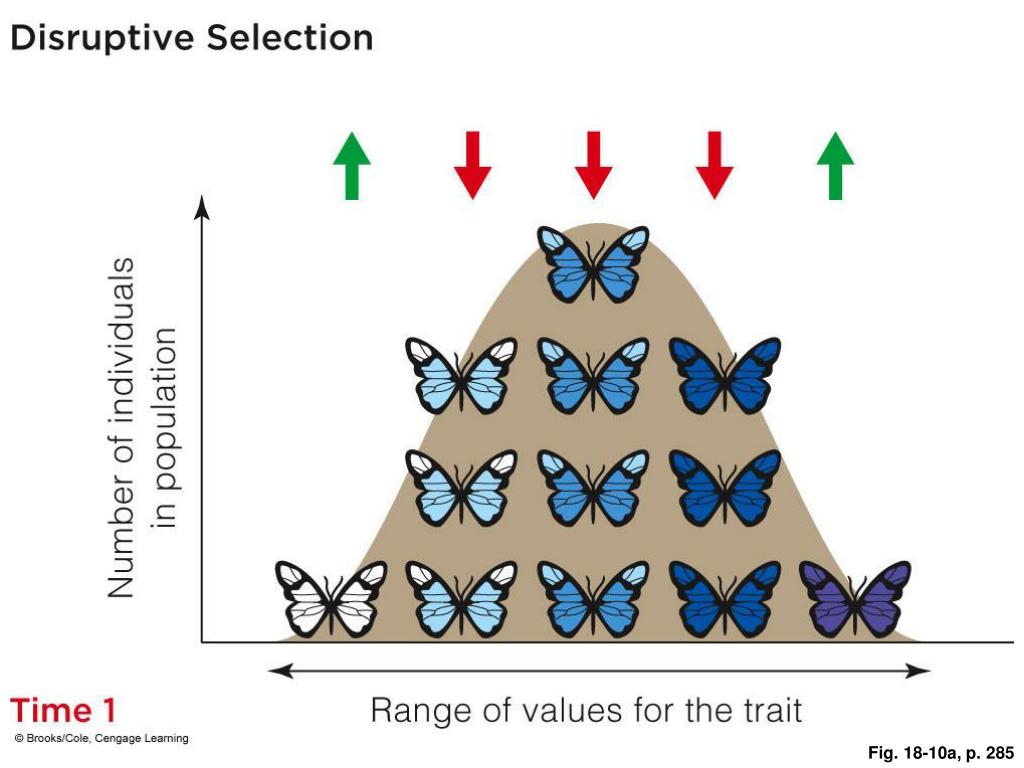 Disruptive Selection

Number of individuals in population

Range of values for the trait

Time 1

© Brooks/Cole, Cengage Learning

Fig. 18-10a, p. 285